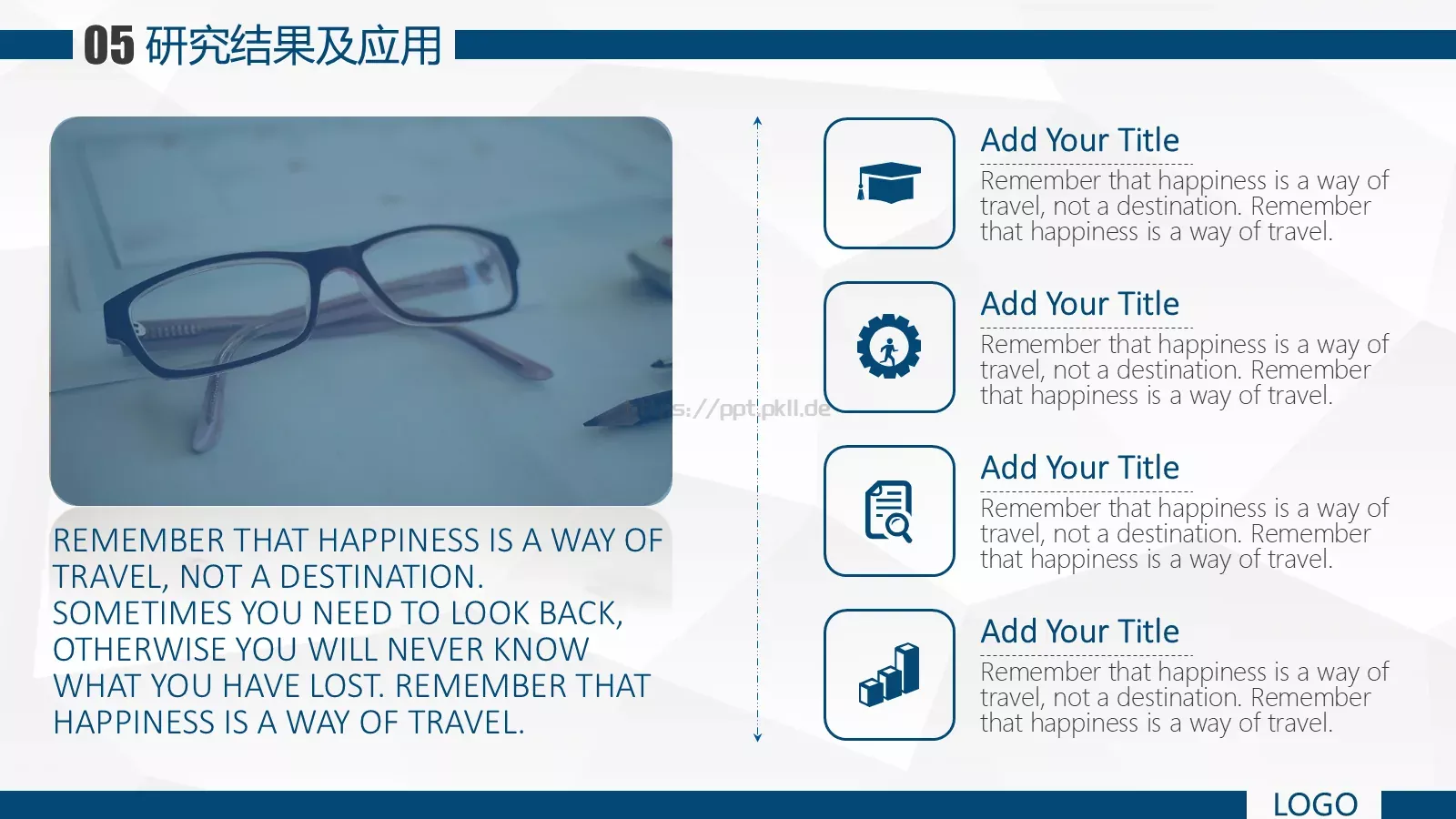 05 研究结果及应用

REMEMBER THAT HAPPINESS IS A WAY OF TRAVEL, NOT A DESTINATION. SOMETIMES YOU NEED TO LOOK BACK, OTHERWISE YOU WILL NEVER KNOW WHAT YOU HAVE LOST. REMEMBER THAT HAPPINESS IS A WAY OF TRAVEL.

s://ppt.pkll.de

Add Your Title

Remember that happiness is a way of travel, not a destination. Remember that happiness is a way of travel.

Add Your Title

Remember that happiness is a way of travel, not a destination. Remember that happiness is a way of travel.

Add Your Title

Remember that happiness is a way of travel, not a destination. Remember that happiness is a way of travel.

Add Your Title

Remember that happiness is a way of travel, not a destination. Remember that happiness is a way of travel.

LOGO